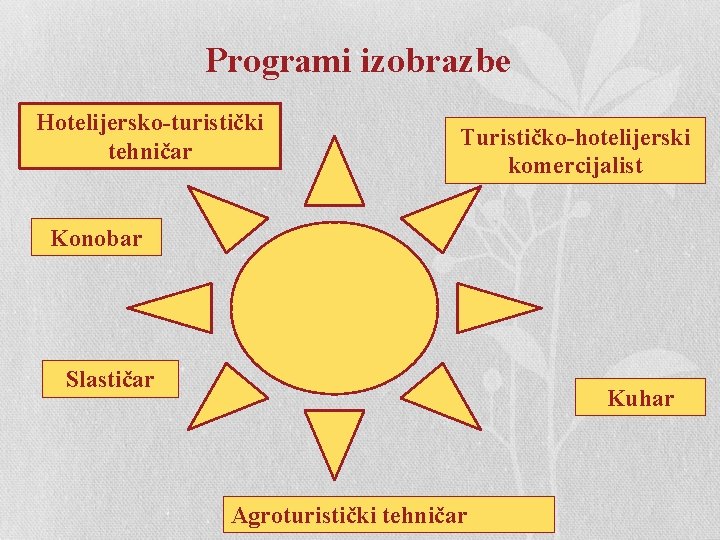 Programi izobrazbe

Hotelijersko-turistički tehničar

Turističko-hotelijerski komercijalist

Konobar

Slastičar

Kuhar

Agroturistički tehničar